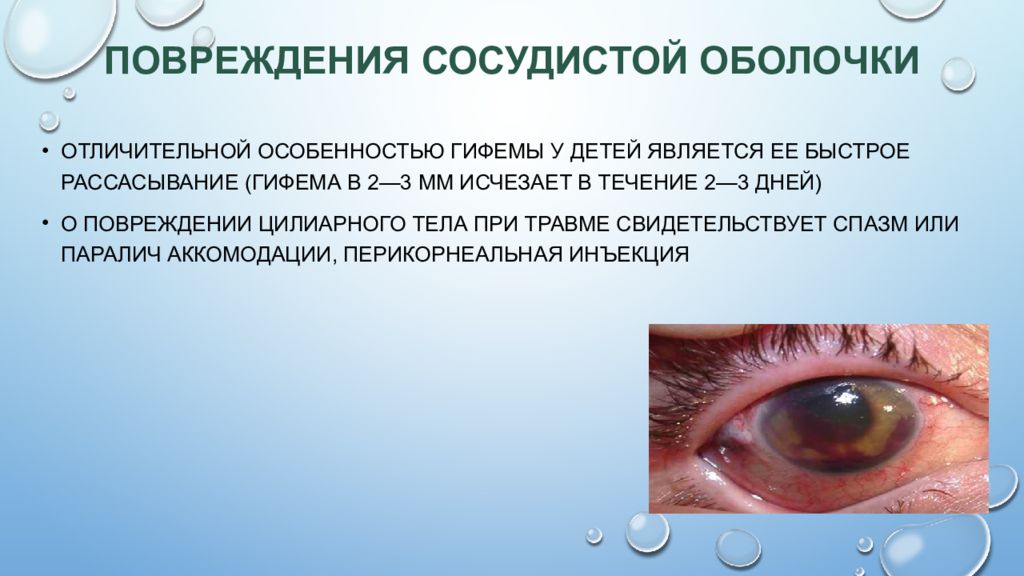 ПОВРЕЖДЕНИЯ СОСУДИСТОЙ ОБОЛОЧКИ

• ОТЛИЧИТЕЛЬНОЙ ОСОБЕННОСТЬЮ ГИФЕМЫ У ДЕТЕЙ ЯВЛЯЕТСЯ ЕЕ БЫСТРОЕ РАССАСЫВАНИЕ (ГИФЕМА В 2—3 ММ ИСЧЕЗАЕТ В ТЕЧЕНИЕ 2—3 ДНЕЙ)

• О ПОВРЕЖДЕНИИ ЦИЛИАРНОГО ТЕЛА ПРИ ТРАВМЕ СВИДЕТЕЛЬСТВУЕТ СПАЗМ ИЛИ ПАРАЛИЧ АККОМОДАЦИИ, ПЕРИКОРНЕАЛЬНАЯ ИНЪЕКЦИЯ